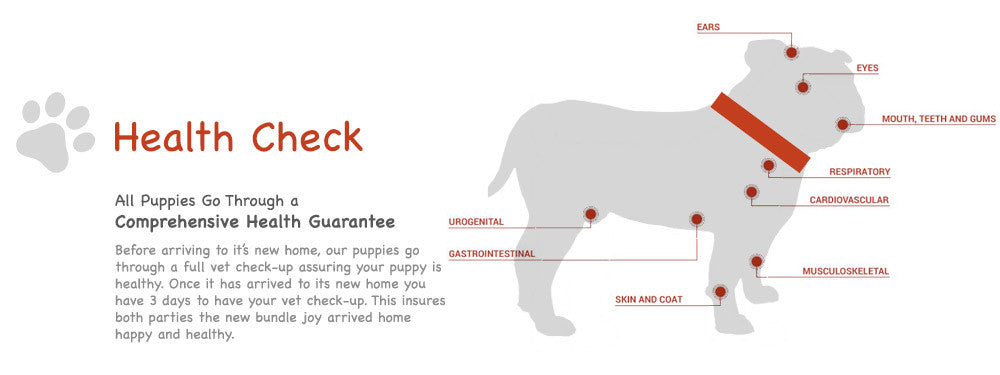 Health Check

All Puppies Go Through a
Comprehensive Health Guarantee

Before arriving to it's new home, our puppies go through a full vet check-up assuring your puppy is healthy. Once it has arrived to its new home you have 3 days to have your vet check-up. This insures both parties the new bundle joy arrived home happy and healthy.

EARS
EYES
MOUTH, TEETH AND GUMS
RESPIRATORY
CARDIOVASCULAR
UROGENITAL
GASTROINTESTINAL
MUSCULOSKELETAL
SKIN AND COAT